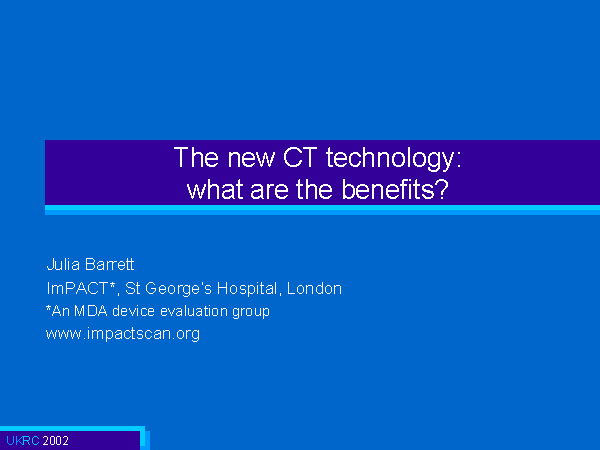 The new CT technology:
what are the benefits?

Julia Barrett
ImPACT*, St George's Hospital, London
*An MDA device evaluation group
www.impactscan.org

UKRC 2002